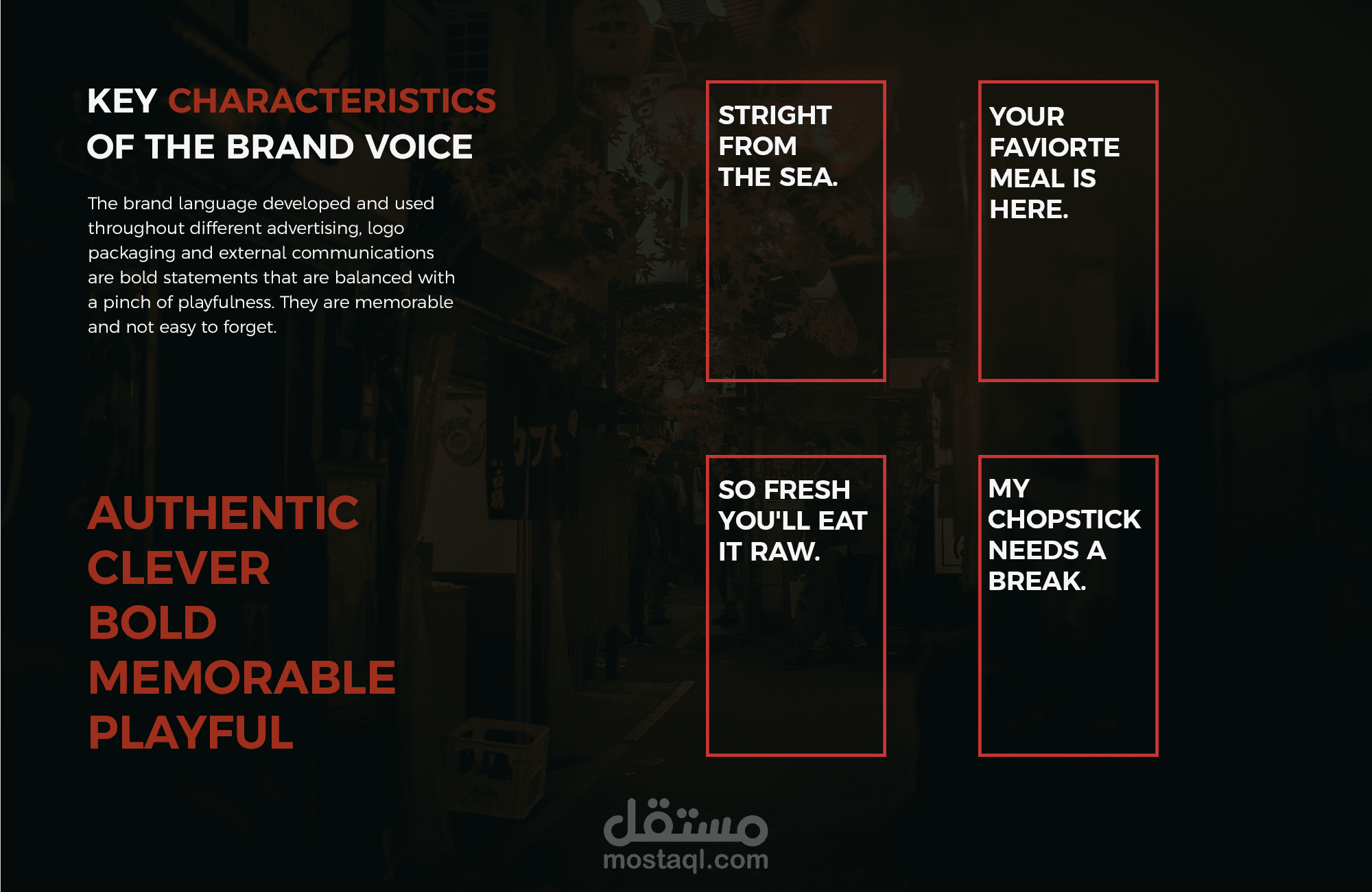 KEY CHARACTERISTICS OF THE BRAND VOICE

The brand language developed and used throughout different advertising, logo packaging and external communications are bold statements that are balanced with a pinch of playfulness. They are memorable and not easy to forget.

AUTHENTIC
CLEVER
BOLD
MEMORABLE
PLAYFUL

STRIGHT FROM THE SEA.

YOUR FAVIORTE MEAL IS HERE.

SO FRESH YOU'LL EAT IT RAW.

MY CHOPSTICK NEEDS A BREAK.

مستقل
mostaql.com